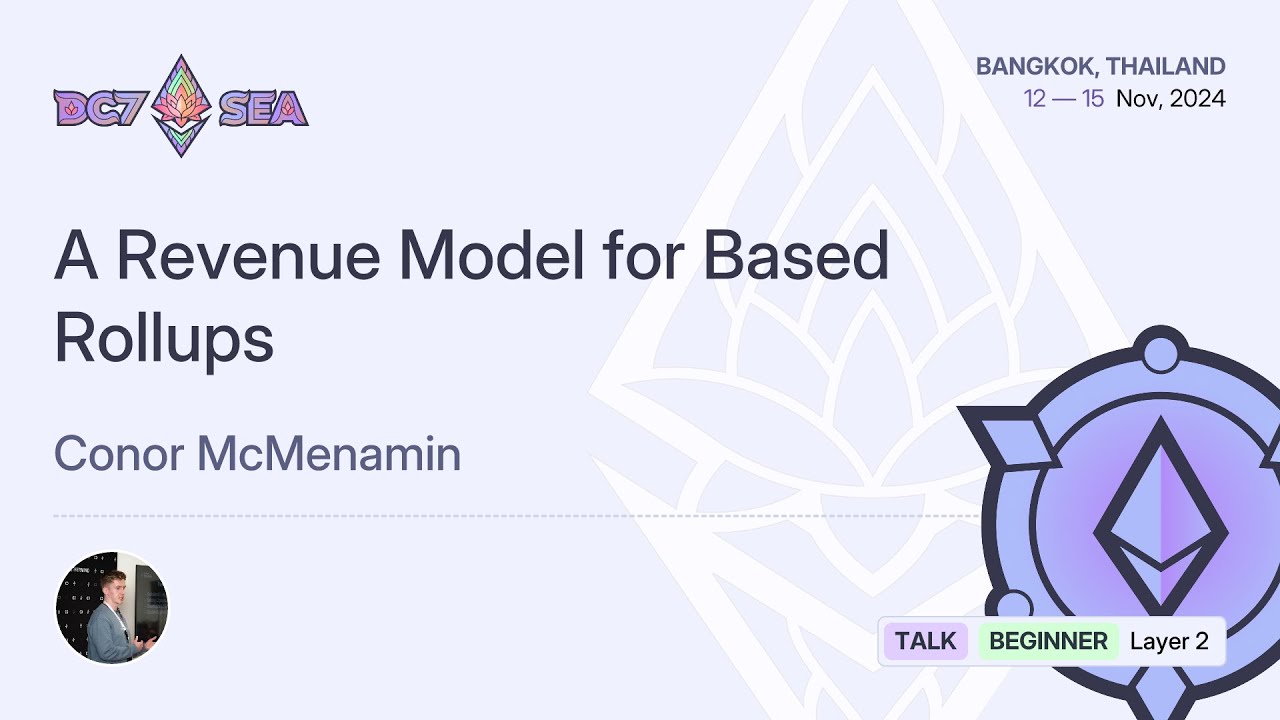 DC7 SEA

BANGKOK, THAILAND
12 — 15 Nov, 2024

A Revenue Model for Based Rollups

Conor McMenamin

TALK BEGINNER Layer 2